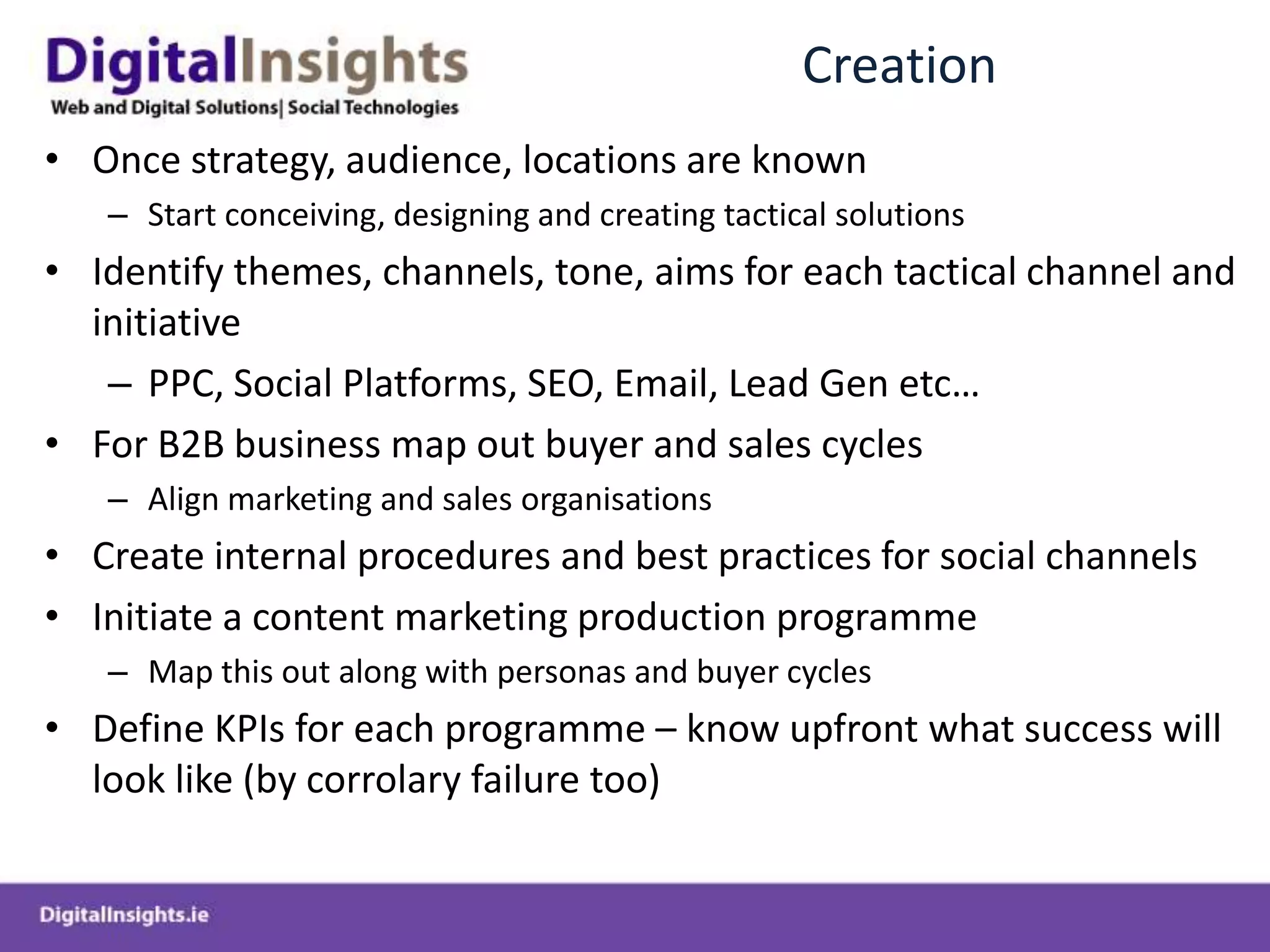 DigitalInsights
Web and Digital Solutions| Social Technologies

Creation

• Once strategy, audience, locations are known
– Start conceiving, designing and creating tactical solutions
• Identify themes, channels, tone, aims for each tactical channel and initiative
– PPC, Social Platforms, SEO, Email, Lead Gen etc…
• For B2B business map out buyer and sales cycles
– Align marketing and sales organisations
• Create internal procedures and best practices for social channels
• Initiate a content marketing production programme
– Map this out along with personas and buyer cycles
• Define KPIs for each programme – know upfront what success will look like (by corrolary failure too)

DigitalInsights.ie